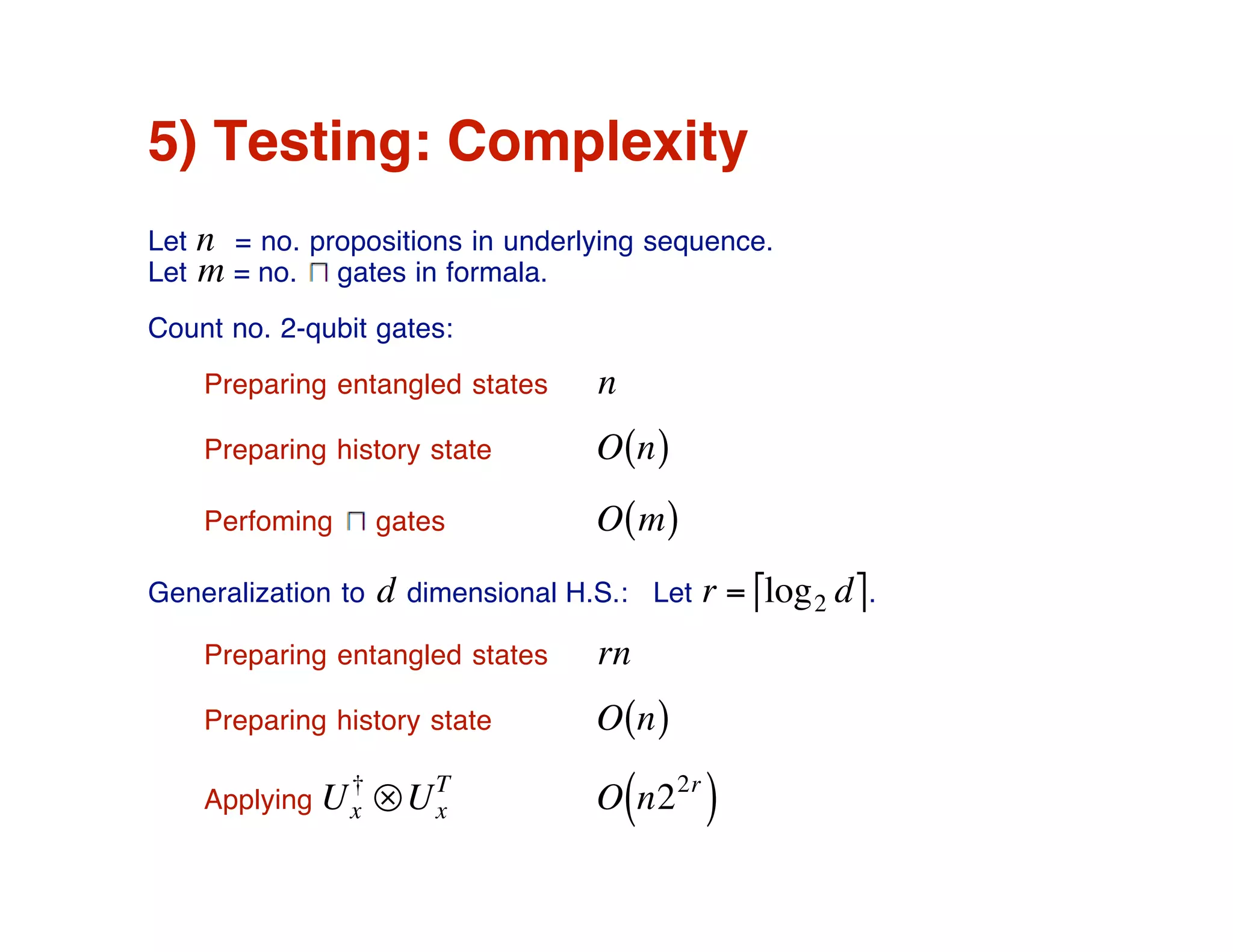 5) Testing: Complexity

Let $n$ = no. propositions in underlying sequence.
Let $m$ = no. $\sqcap$ gates in formala.

Count no. 2-qubit gates:

Preparing entangled states $n$

Preparing history state $O(n)$

Perfoming $\sqcap$ gates $O(m)$

Generalization to $d$ dimensional H.S.: Let $r = \lceil \log_2 d \rceil$.

Preparing entangled states $rn$

Preparing history state $O(n)$

Applying $U_x^\dagger \otimes U_x^T$ $O(n2^{2r})$